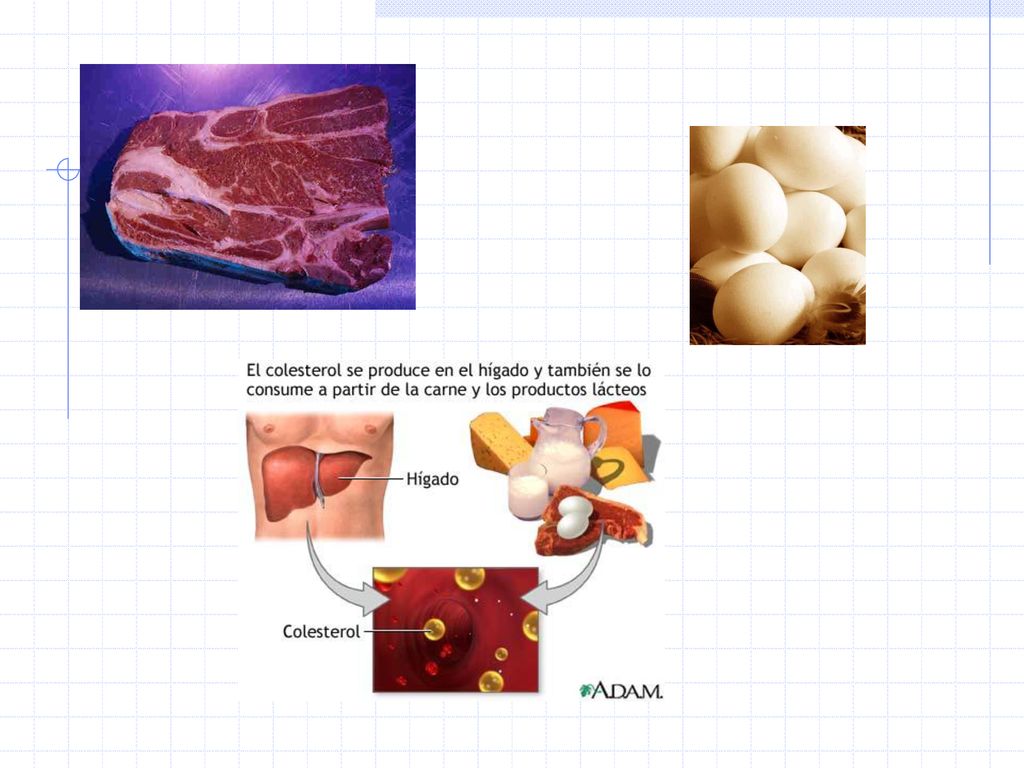 El colesterol se produce en el hígado y también se lo consume a partir de la carne y los productos lácteos

Hígado

Colesterol

A.D.A.M.